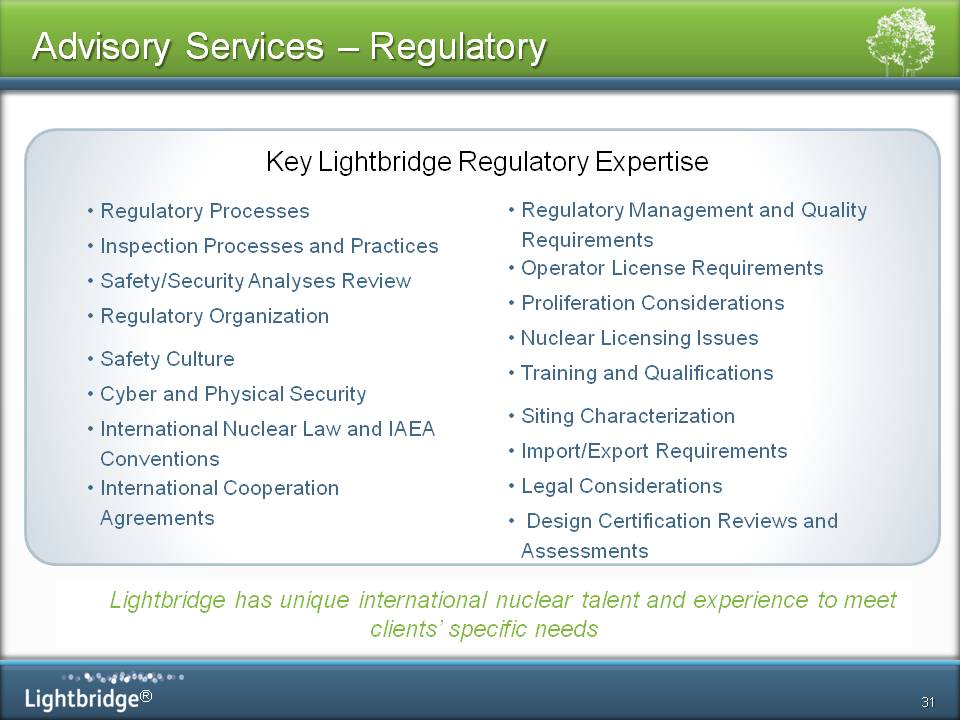 Advisory Services – Regulatory

Key Lightbridge Regulatory Expertise

• Regulatory Processes
• Inspection Processes and Practices
• Safety/Security Analyses Review
• Regulatory Organization
• Safety Culture
• Cyber and Physical Security
• International Nuclear Law and IAEA Conventions
• International Cooperation Agreements

• Regulatory Management and Quality Requirements
• Operator License Requirements
• Proliferation Considerations
• Nuclear Licensing Issues
• Training and Qualifications
• Siting Characterization
• Import/Export Requirements
• Legal Considerations
• Design Certification Reviews and Assessments

Lightbridge has unique international nuclear talent and experience to meet clients' specific needs

Lightbridge®

31